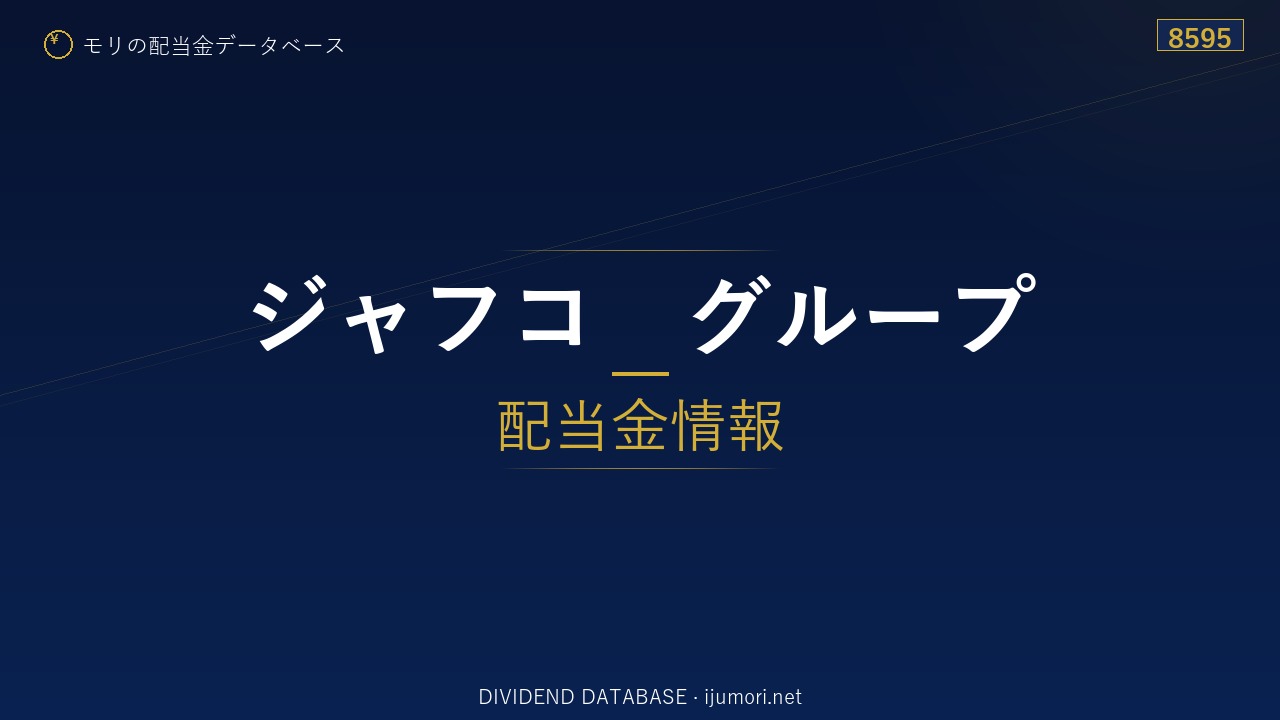 ¥ モリの配当金データベース

8595

ジャフコ グループ

配当金情報

DIVIDEND DATABASE · ijumori.net